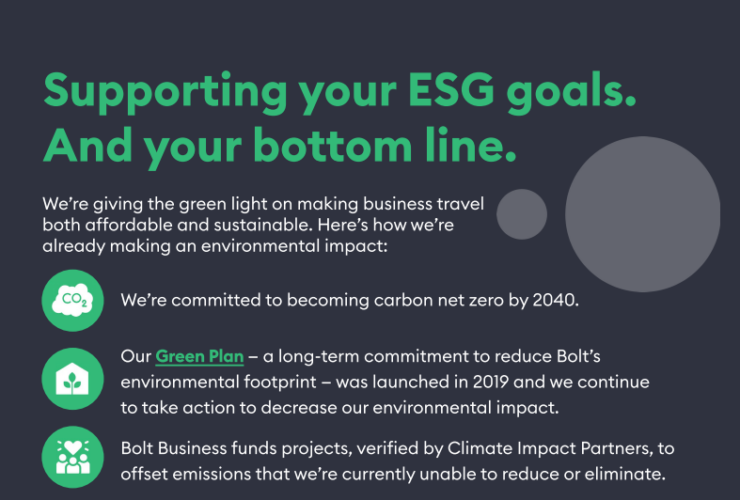 Supporting your ESG goals. And your bottom line.

We're giving the green light on making business travel both affordable and sustainable. Here's how we're already making an environmental impact:

$CO_2$

We're committed to becoming carbon net zero by 2040.

Our Green Plan – a long-term commitment to reduce Bolt's environmental footprint – was launched in 2019 and we continue to take action to decrease our environmental impact.

Bolt Business funds projects, verified by Climate Impact Partners, to offset emissions that we're currently unable to reduce or eliminate.